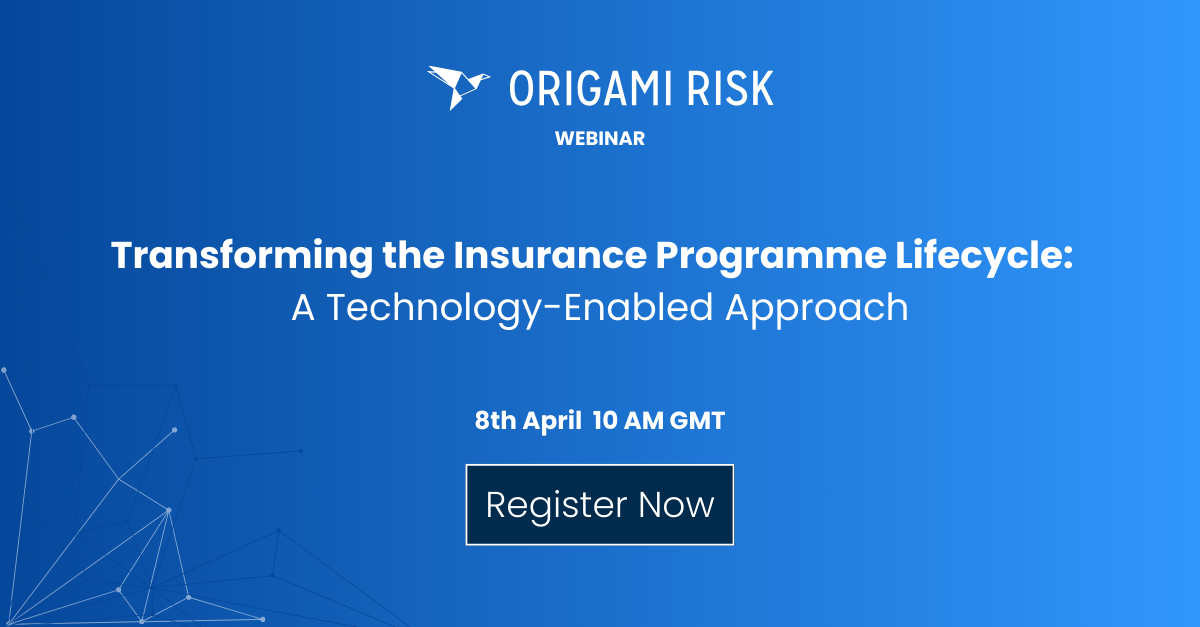 ORIGAMI RISK

WEBINAR

Transforming the Insurance Programme Lifecycle:
A Technology-Enabled Approach

8th April 10 AM GMT

Register Now